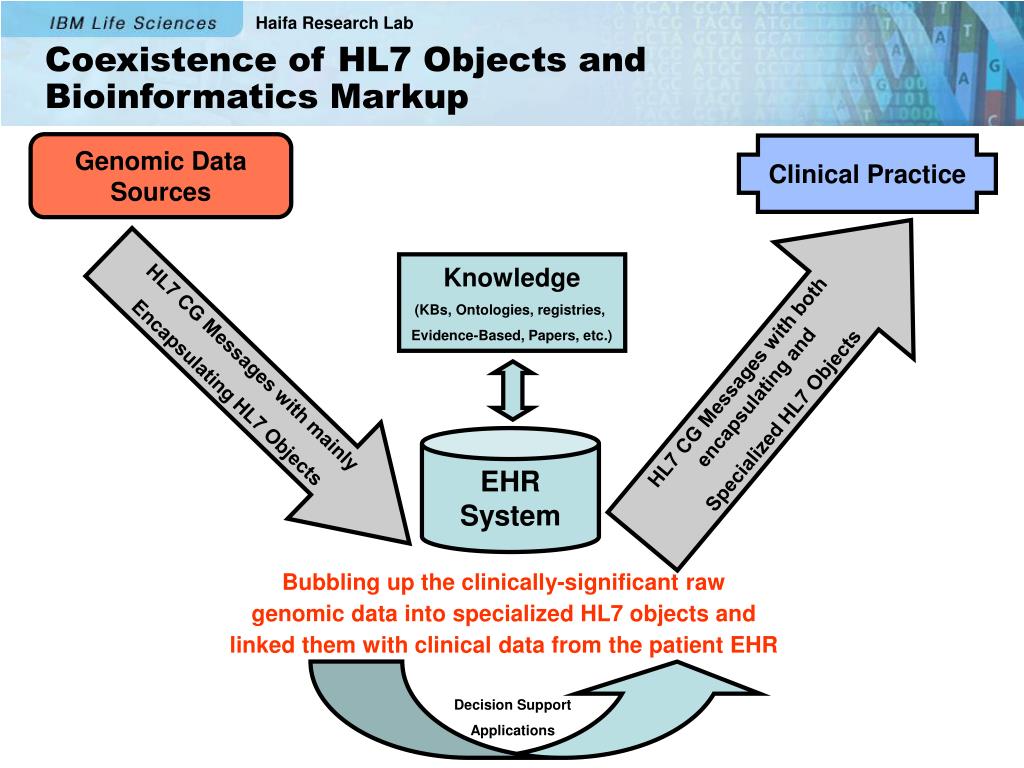 IBM Life Sciences

Haifa Research Lab

Coexistence of HL7 Objects and Bioinformatics Markup

Genomic Data Sources

Clinical Practice

HL7 CG Messages with mainly Encapsulating HL7 Objects

Knowledge
(KBs, Ontologies, registries, Evidence-Based, Papers, etc.)

EHR System

HL7 CG Messages with both encapsulating and Specialized HL7 Objects

Bubbling up the clinically-significant raw genomic data into specialized HL7 objects and linked them with clinical data from the patient EHR

Decision Support Applications